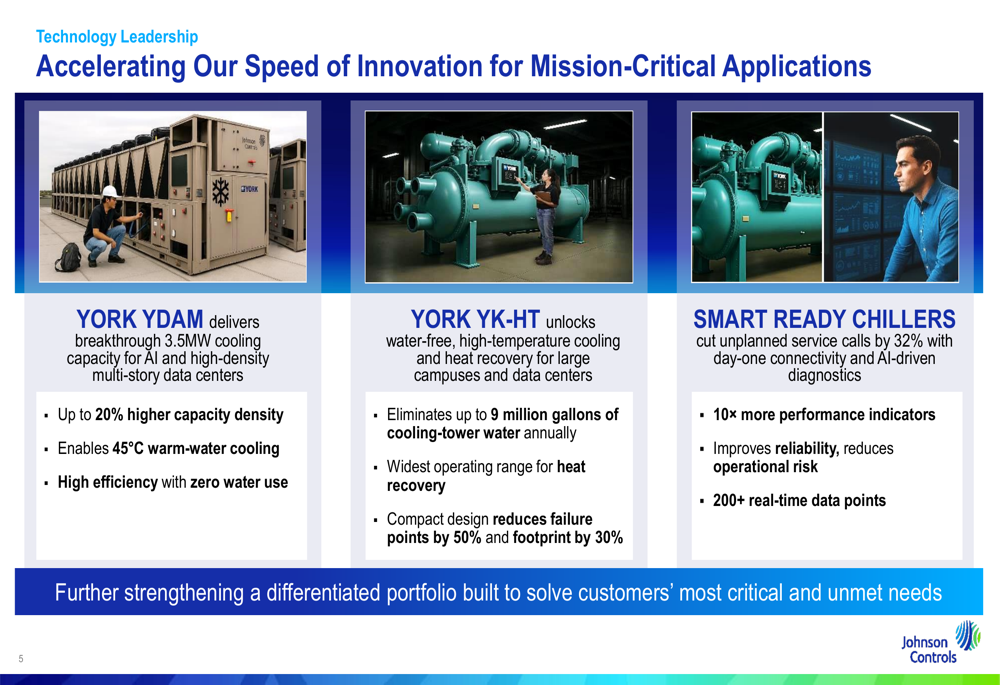 Technology Leadership

Accelerating Our Speed of Innovation for Mission-Critical Applications

YORK

YORK YDAM delivers breakthrough 3.5MW cooling capacity for AI and high-density multi-story data centers

▪ Up to 20% higher capacity density

▪ Enables 45°C warm-water cooling

▪ High efficiency with zero water use

YORK YK-HT unlocks water-free, high-temperature cooling and heat recovery for large campuses and data centers

▪ Eliminates up to 9 million gallons of cooling-tower water annually

▪ Widest operating range for heat recovery

▪ Compact design reduces failure points by 50% and footprint by 30%

SMART READY CHILLERS cut unplanned service calls by 32% with day-one connectivity and AI-driven diagnostics

▪ 10× more performance indicators

▪ Improves reliability, reduces operational risk

▪ 200+ real-time data points

Further strengthening a differentiated portfolio built to solve customers' most critical and unmet needs

5

Johnson Controls